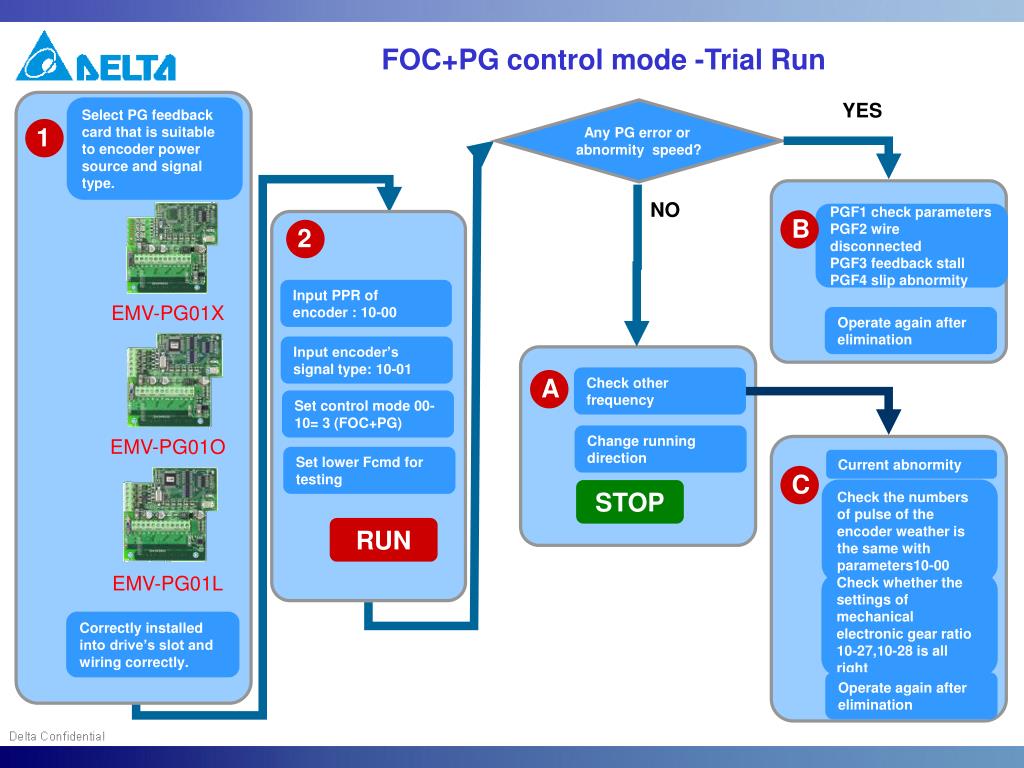 DELTA

FOC+PG control mode -Trial Run

1

Select PG feedback card that is suitable to encoder power source and signal type.

EMV-PG01X

EMV-PG01O

EMV-PG01L

Correctly installed into drive's slot and wiring correctly.

2

Input PPR of encoder : 10-00

Input encoder's signal type: 10-01

Set control mode 00-10= 3 (FOC+PG)

Set lower Fcmd for testing

RUN

Any PG error or abnormity speed?

YES

NO

A

Check other frequency

Change running direction

STOP

B

PGF1 check parameters
PGF2 wire disconnected
PGF3 feedback stall
PGF4 slip abnormity

Operate again after elimination

C

Current abnormity

Check the numbers of pulse of the encoder weather is the same with parameters10-00

Check whether the settings of mechanical electronic gear ratio 10-27,10-28 is all right

Operate again after elimination

Delta Confidential